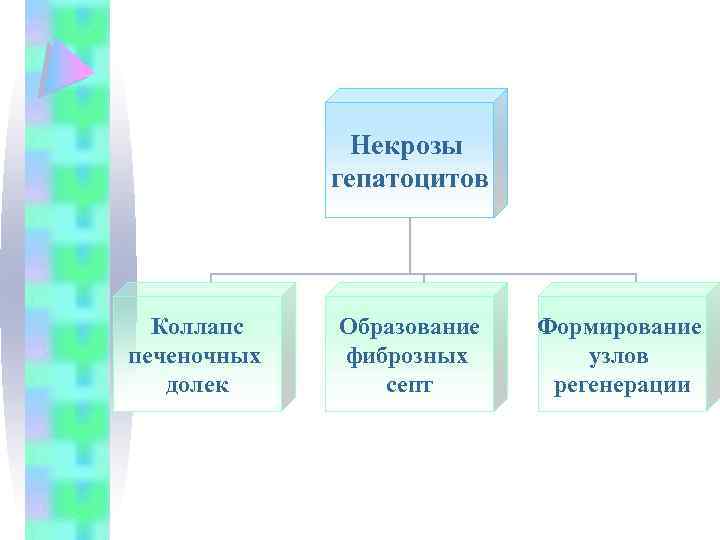 Некрозы гепатоцитов

Коллапс печеночных долек

Образование фиброзных септ

Формирование узлов регенерации